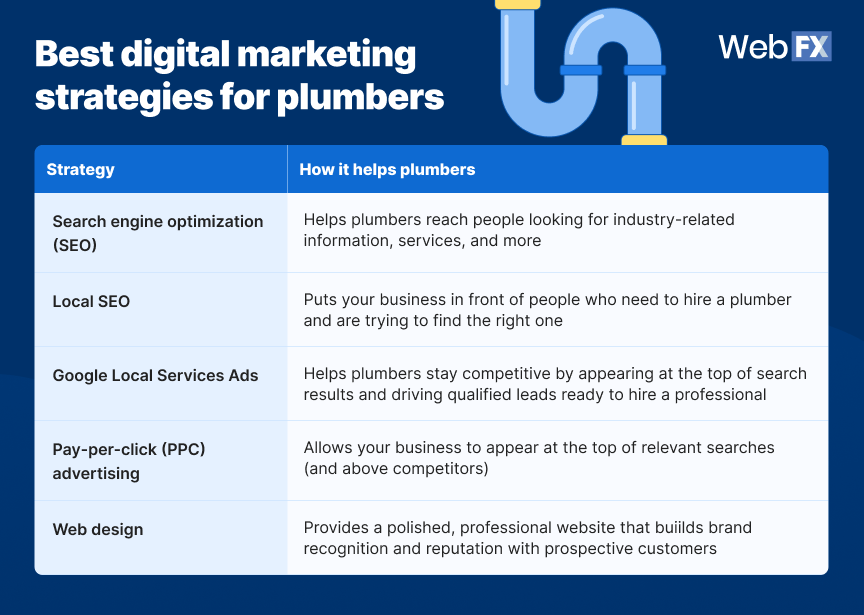 Best digital marketing strategies for plumbers

WebFX

| Strategy | How it helps plumbers |
|---|---|
| Search engine optimization (SEO) | Helps plumbers reach people looking for industry-related information, services, and more |
| Local SEO | Puts your business in front of people who need to hire a plumber and are trying to find the right one |
| Google Local Services Ads | Helps plumbers stay competitive by appearing at the top of search results and driving qualified leads ready to hire a professional |
| Pay-per-click (PPC) advertising | Allows your business to appear at the top of relevant searches (and above competitors) |
| Web design | Provides a polished, professional website that buiilds brand recognition and reputation with prospective customers |